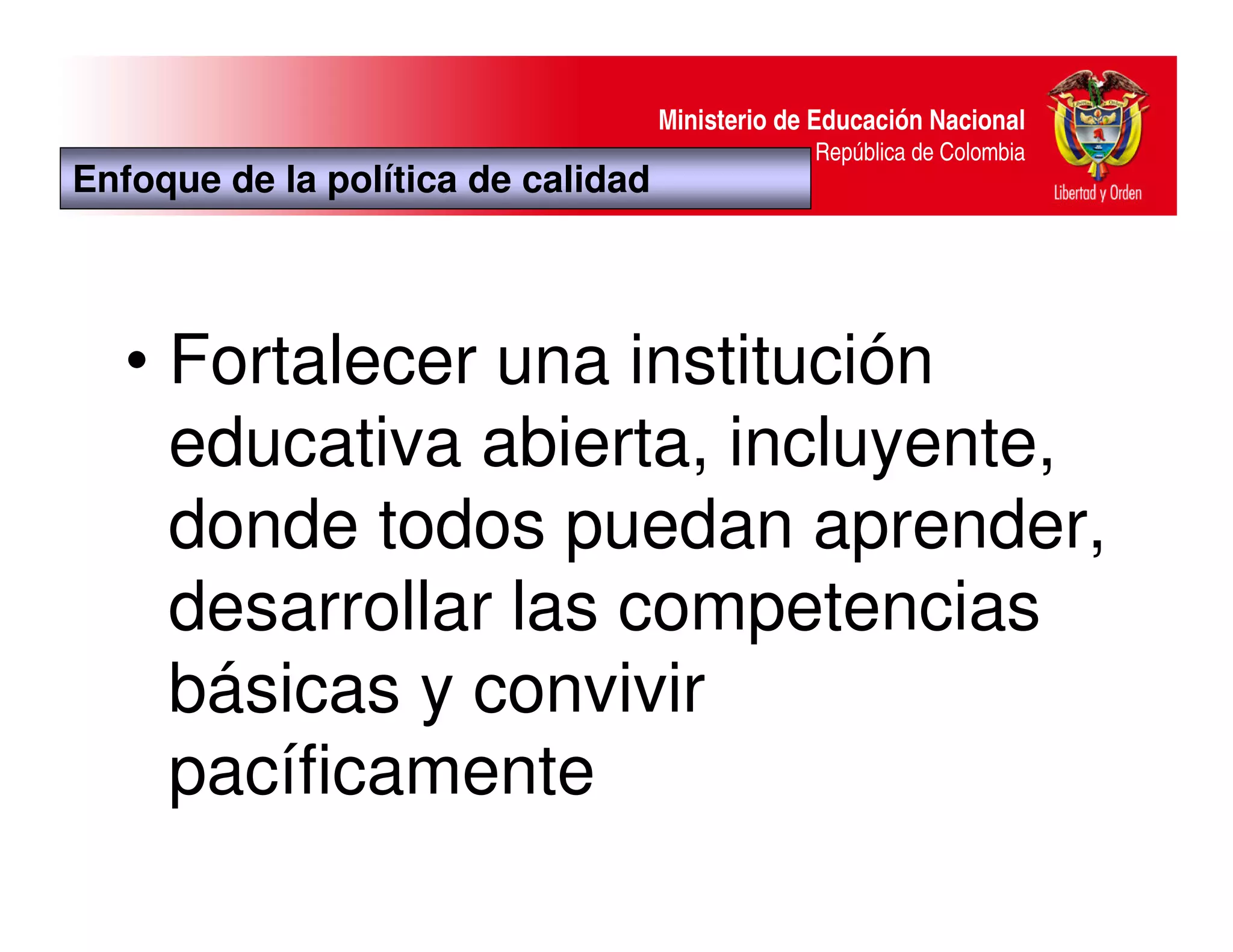 Ministerio de Educación Nacional
República de Colombia

Libertad y Orden

Enfoque de la política de calidad

• Fortalecer una institución educativa abierta, incluyente, donde todos puedan aprender, desarrollar las competencias básicas y convivir pacíficamente